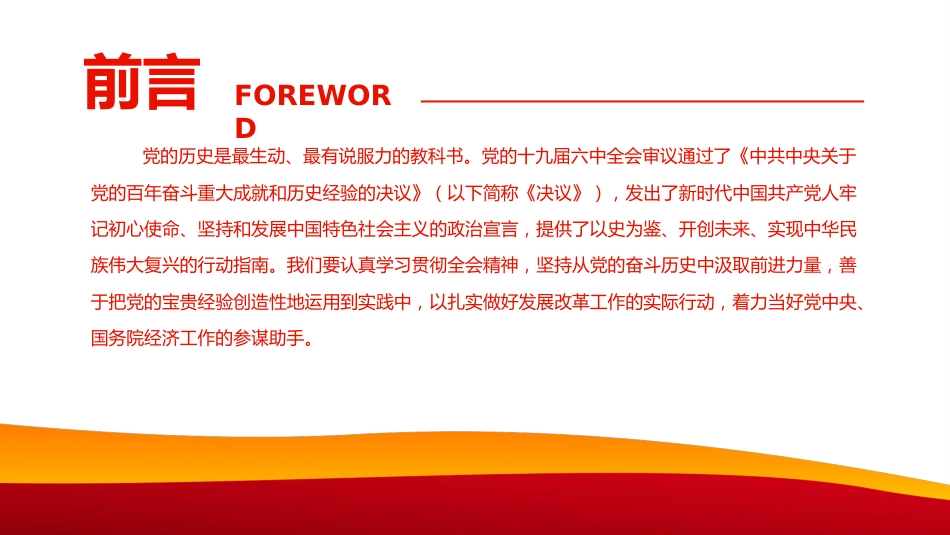 前言

FOREWORD

党的历史是最生动、最有说服力的教科书。党的十九届六中全会审议通过了《中共中央关于党的百年奋斗重大成就和历史经验的决议》（以下简称《决议》），发出了新时代中国共产党人牢记初心使命、坚持和发展中国特色社会主义的政治宣言，提供了以史为鉴、开创未来、实现中华民族伟大复兴的行动指南。我们要认真学习贯彻全会精神，坚持从党的奋斗历史中汲取前进力量，善于把党的宝贵经验创造性地运用到实践中，以扎实做好发展改革工作的实际行动，着力当好党中央、国务院经济工作的参谋助手。